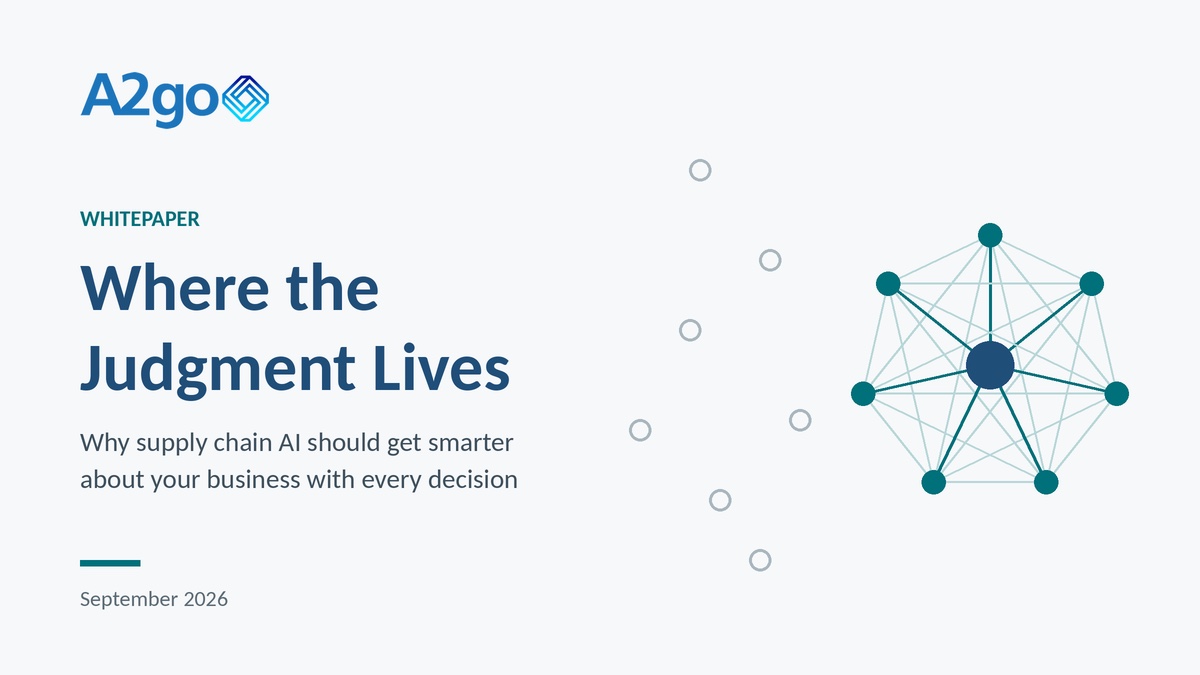 A2go

WHITEPAPER

Where the Judgment Lives

Why supply chain AI should get smarter about your business with every decision

September 2026